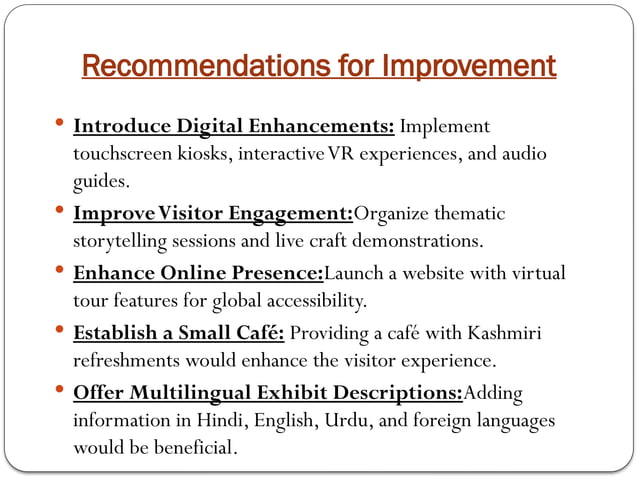 Recommendations for Improvement

• Introduce Digital Enhancements: Implement touchscreen kiosks, interactive VR experiences, and audio guides.

• Improve Visitor Engagement:Organize thematic storytelling sessions and live craft demonstrations.

• Enhance Online Presence:Launch a website with virtual tour features for global accessibility.

• Establish a Small Café: Providing a café with Kashmiri refreshments would enhance the visitor experience.

• Offer Multilingual Exhibit Descriptions:Adding information in Hindi, English, Urdu, and foreign languages would be beneficial.